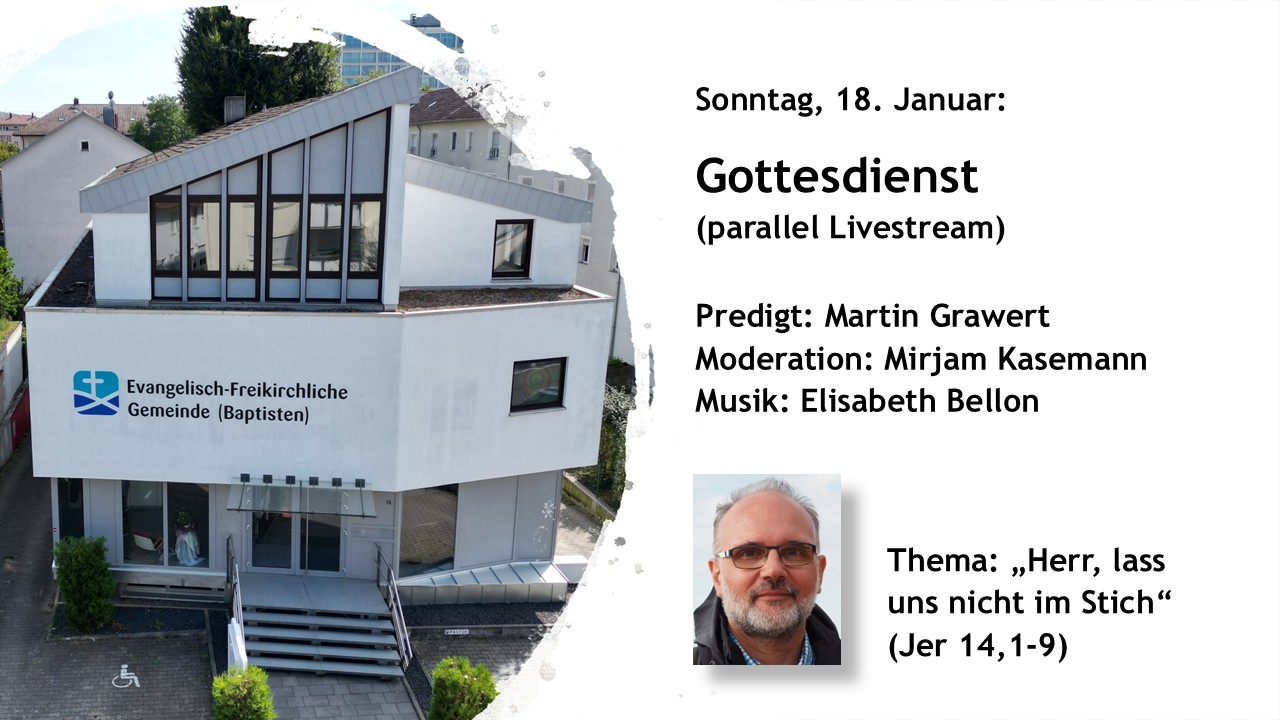 Evangelisch-Freikirchliche Gemeinde (Baptisten)

Sonntag, 18. Januar:

Gottesdienst
(parallel Livestream)

Predigt: Martin Grawert
Moderation: Mirjam Kasemann
Musik: Elisabeth Bellon

Thema: „Herr, lass uns nicht im Stich“ (Jer 14,1-9)